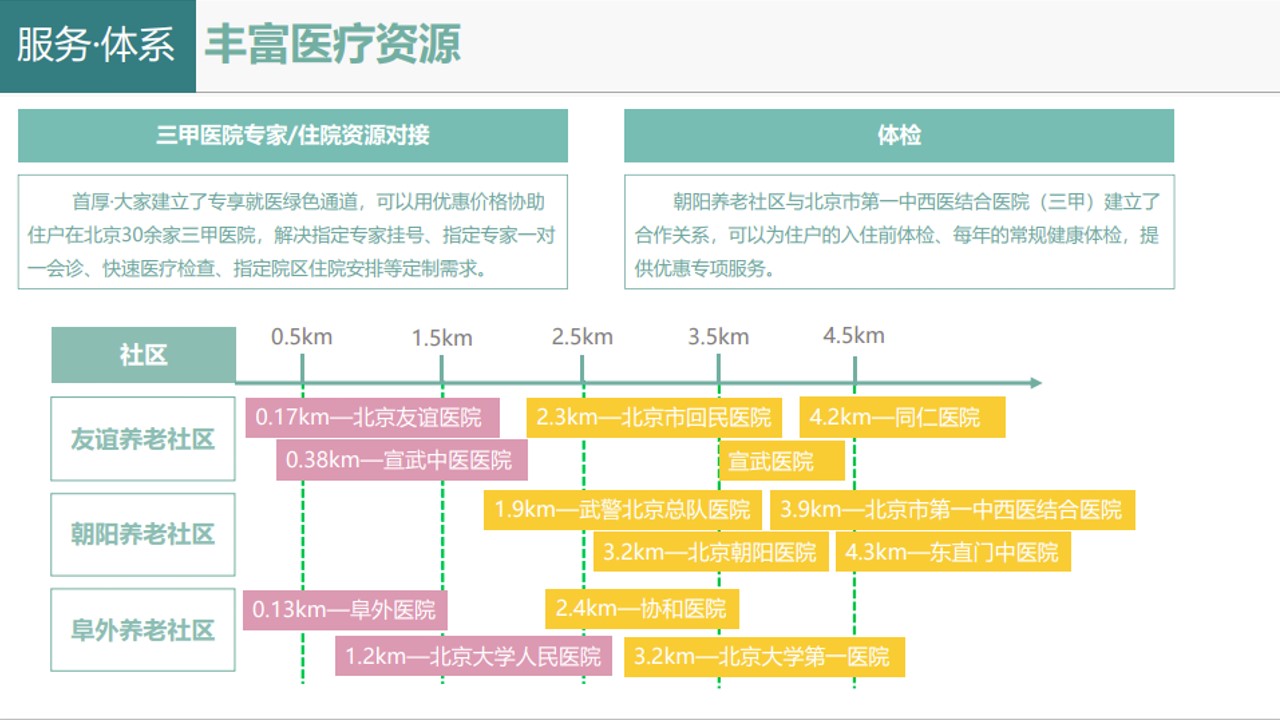 服务·体系 丰富医疗资源

三甲医院专家/住院资源对接

首厚·大家建立了专享就医绿色通道，可以用优惠价格协助住户在北京30余家三甲医院，解决指定专家挂号、指定专家一对一会诊、快速医疗检查、指定院区住院安排等定制需求。

体检

朝阳养老社区与北京市第一中西医结合医院（三甲）建立了合作关系，可以为住户的入住前体检、每年的常规健康体检，提供优惠专项服务。

社区 0.5km 1.5km 2.5km 3.5km 4.5km

友谊养老社区
0.17km—北京友谊医院
2.3km—北京市回民医院
4.2km—同仁医院
0.38km—宣武中医医院
宣武医院

朝阳养老社区
1.9km—武警北京总队医院
3.9km—北京市第一中西医结合医院
3.2km—北京朝阳医院
4.3km—东直门中医院

阜外养老社区
0.13km—阜外医院
2.4km—协和医院
1.2km—北京大学人民医院
3.2km—北京大学第一医院